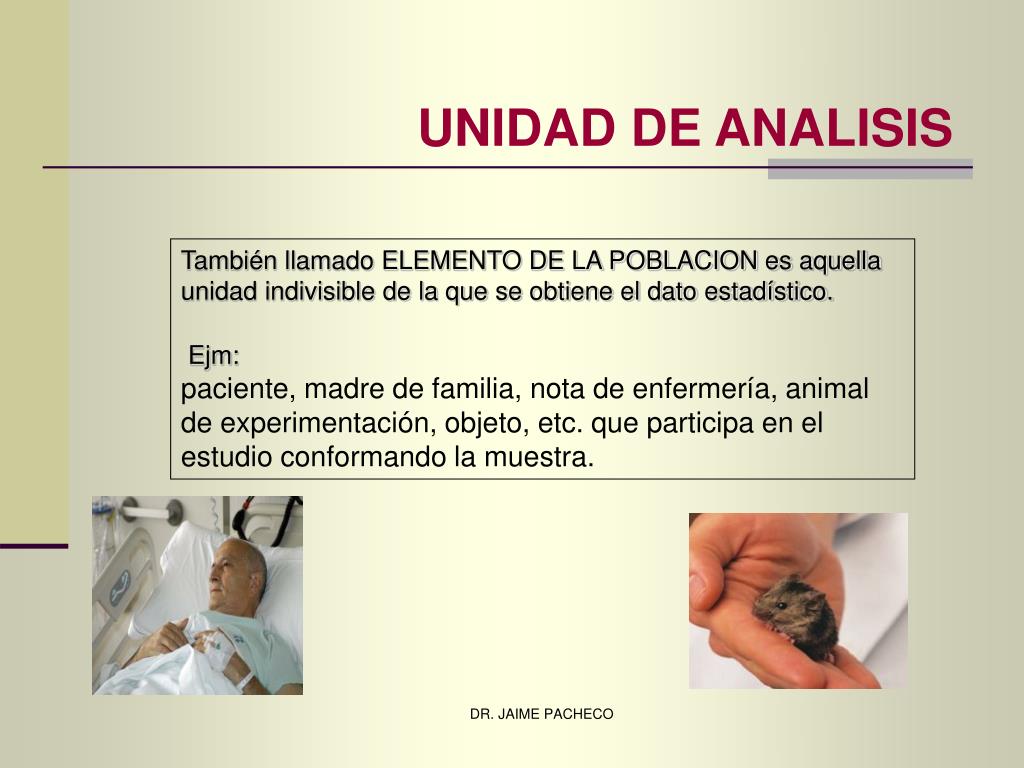 UNIDAD DE ANALISIS

También llamado ELEMENTO DE LA POBLACION es aquella unidad indivisible de la que se obtiene el dato estadístico.

Ejm:
paciente, madre de familia, nota de enfermería, animal de experimentación, objeto, etc. que participa en el estudio conformando la muestra.

DR. JAIME PACHECO